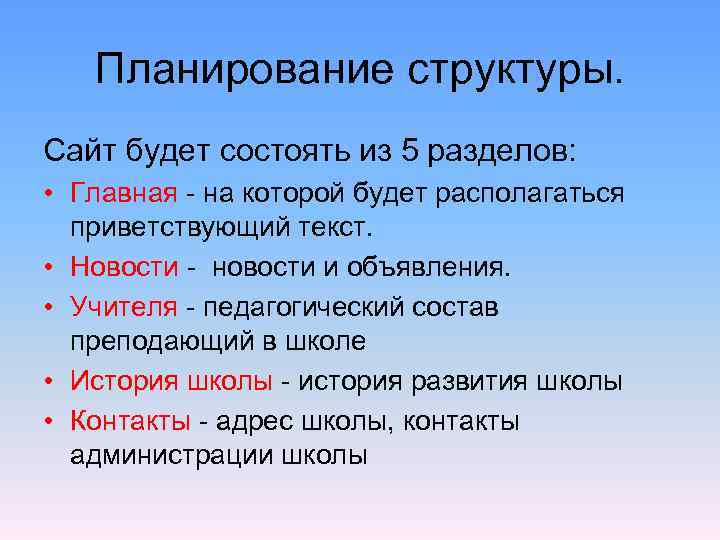 Планирование структуры.

Сайт будет состоять из 5 разделов:

• Главная - на которой будет располагаться приветствующий текст.
• Новости -  новости и объявления.
• Учителя - педагогический состав преподающий в школе
• История школы - история развития школы
• Контакты - адрес школы, контакты администрации школы